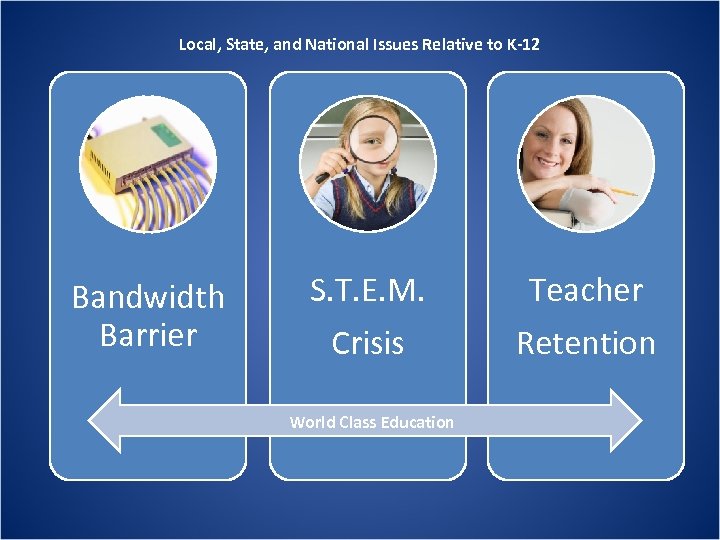 Local, State, and National Issues Relative to K-12

Bandwidth Barrier

S.T.E.M. Crisis

Teacher Retention

World Class Education